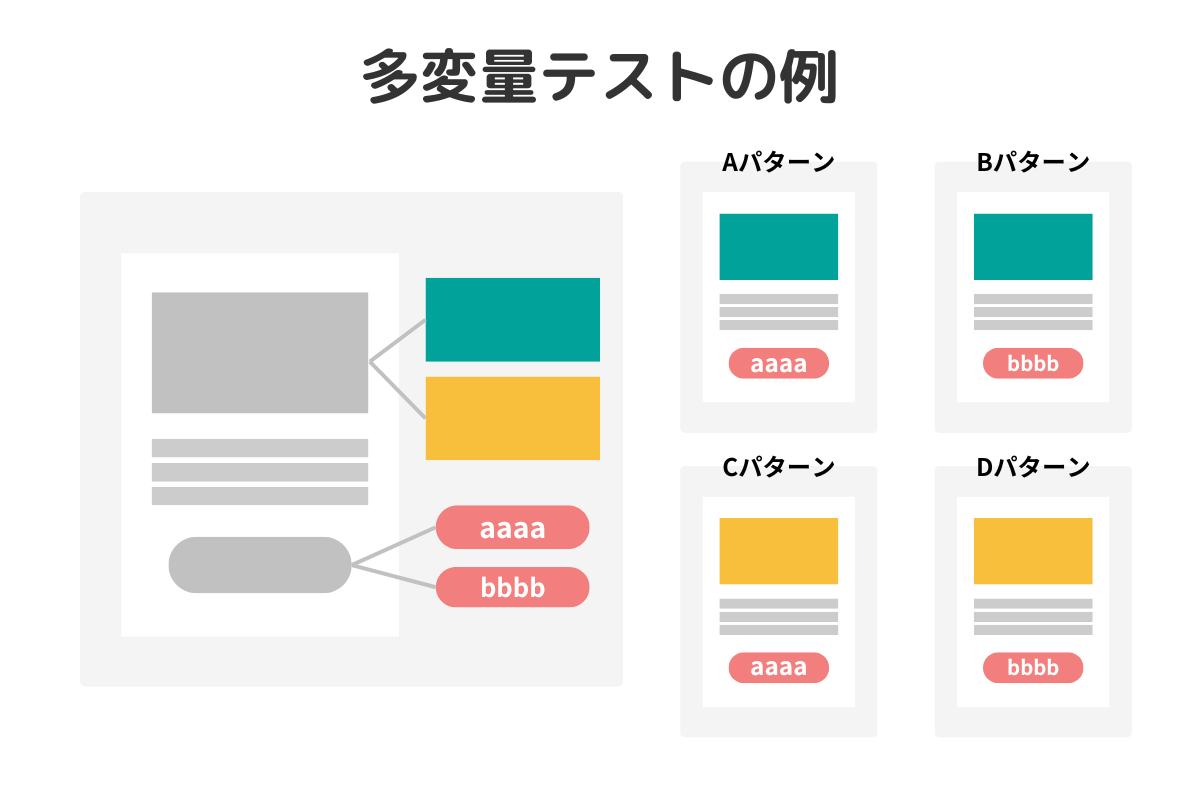 多変量テストの例

aaaa

bbbb

Aパターン

aaaa

Bパターン

bbbb

Cパターン

aaaa

Dパターン

bbbb